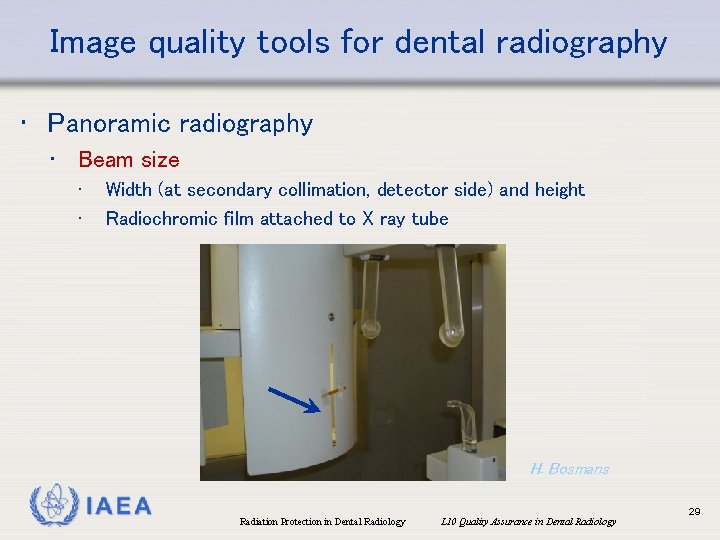 Image quality tools for dental radiography

• Panoramic radiography
  • Beam size
    • Width (at secondary collimation, detector side) and height
    • Radiochromic film attached to X ray tube

H. Bosmans

IAEA

Radiation Protection in Dental Radiology    L10 Quality Assurance in Dental Radiology

29